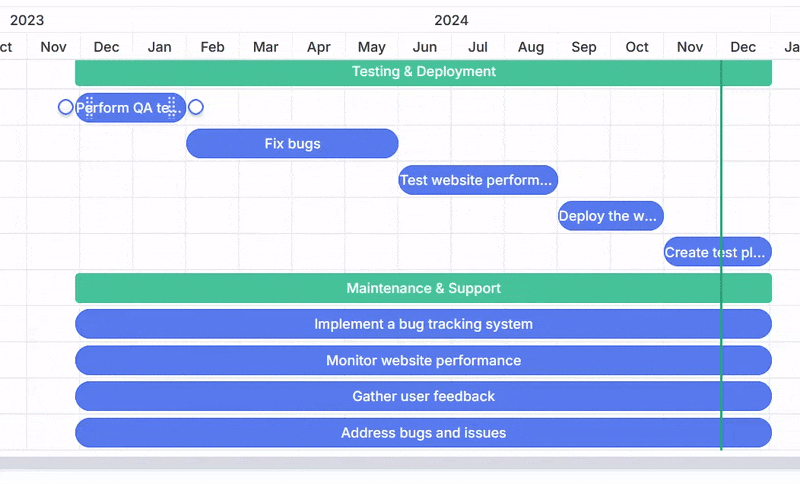 2023 2024

ct Nov Dec Jan Feb Mar Apr May Jun Jul Aug Sep Oct Nov Dec Ja

Testing & Deployment

Perform QA te...

Fix bugs

Test website perform...

Deploy the w...

Create test pl...

Maintenance & Support

Implement a bug tracking system

Monitor website performance

Gather user feedback

Address bugs and issues